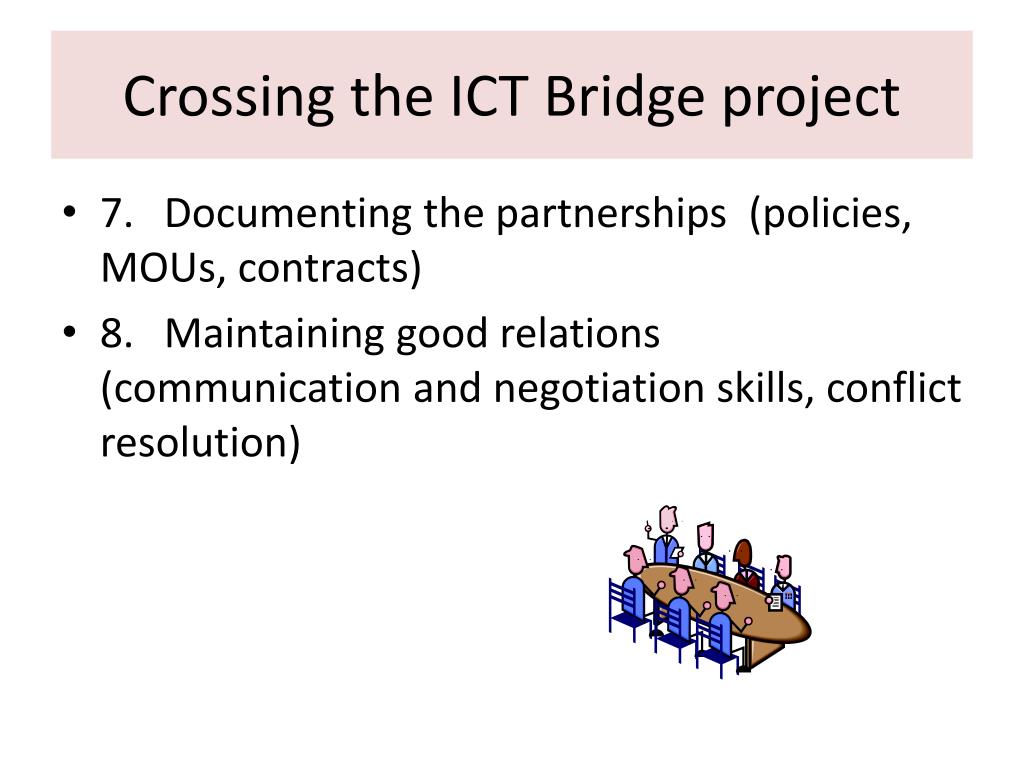 Crossing the ICT Bridge project

• 7. Documenting the partnerships (policies, MOUs, contracts)

• 8. Maintaining good relations (communication and negotiation skills, conflict resolution)